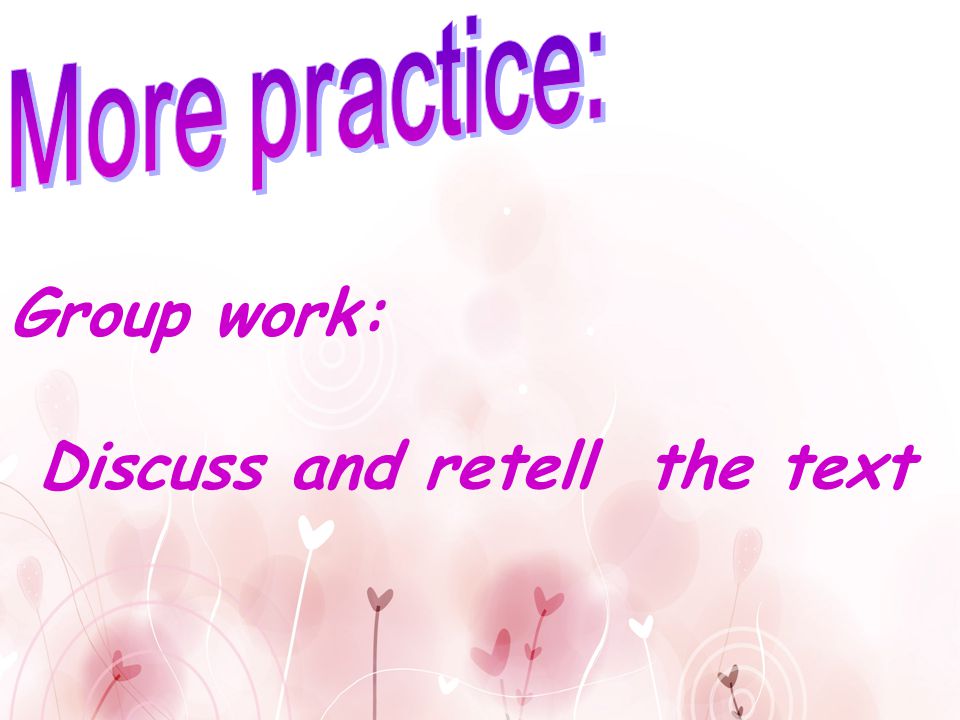 More practice:

Group work:

Discuss and retell the text